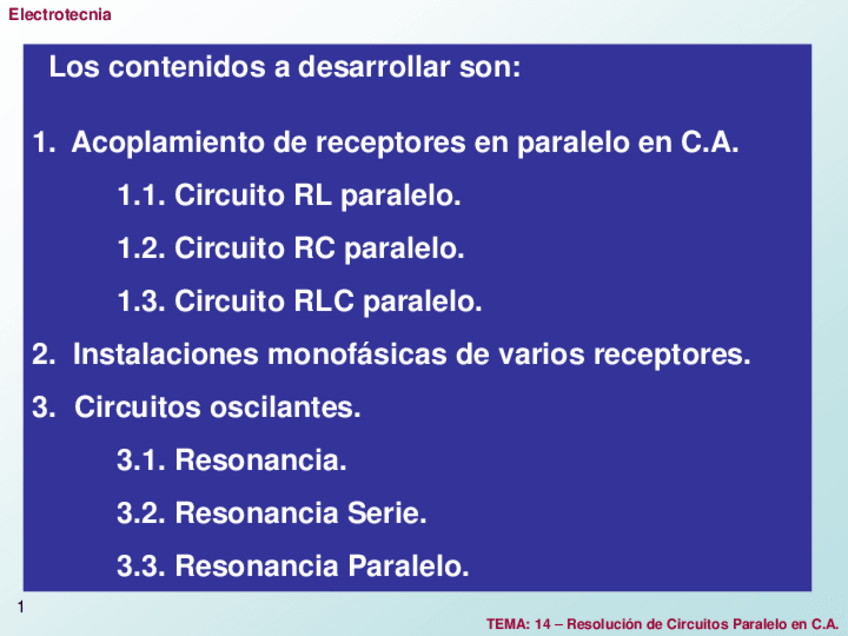 Electrotecnia

Los contenidos a desarrollar son:

1. Acoplamiento de receptores en paralelo en C.A.

1.1. Circuito RL paralelo.

1.2. Circuito RC paralelo.

1.3. Circuito RLC paralelo.

2. Instalaciones monofásicas de varios receptores.

3. Circuitos oscilantes.

3.1. Resonancia.

3.2. Resonancia Serie.

3.3. Resonancia Paralelo.

1

TEMA: 14 – Resolución de Circuitos Paralelo en C.A.